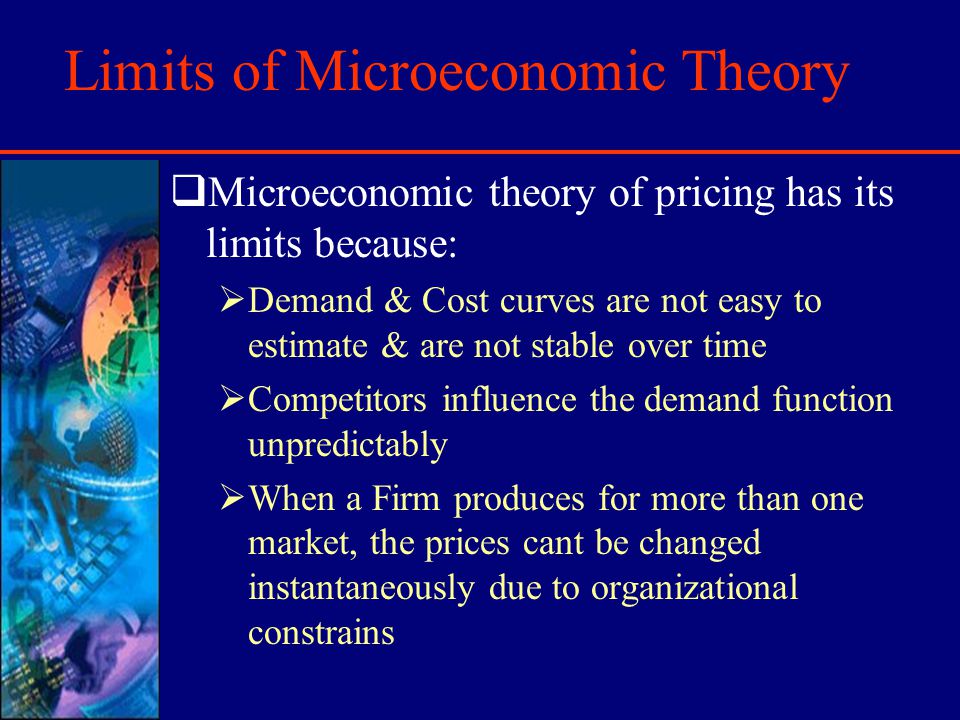 Limits of Microeconomic Theory

❑Microeconomic theory of pricing has its limits because:

➢Demand & Cost curves are not easy to estimate & are not stable over time

➢Competitors influence the demand function unpredictably

➢When a Firm produces for more than one market, the prices cant be changed instantaneously due to organizational constrains